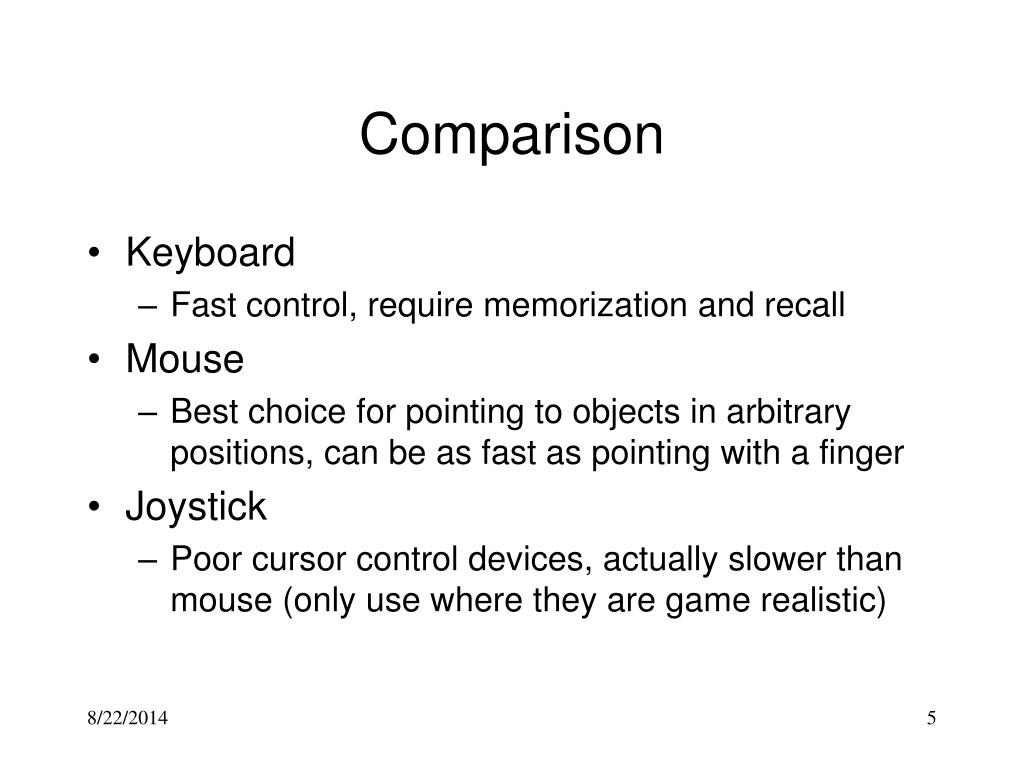 Comparison

• Keyboard
– Fast control, require memorization and recall
• Mouse
– Best choice for pointing to objects in arbitrary positions, can be as fast as pointing with a finger
• Joystick
– Poor cursor control devices, actually slower than mouse (only use where they are game realistic)

8/22/2014

5